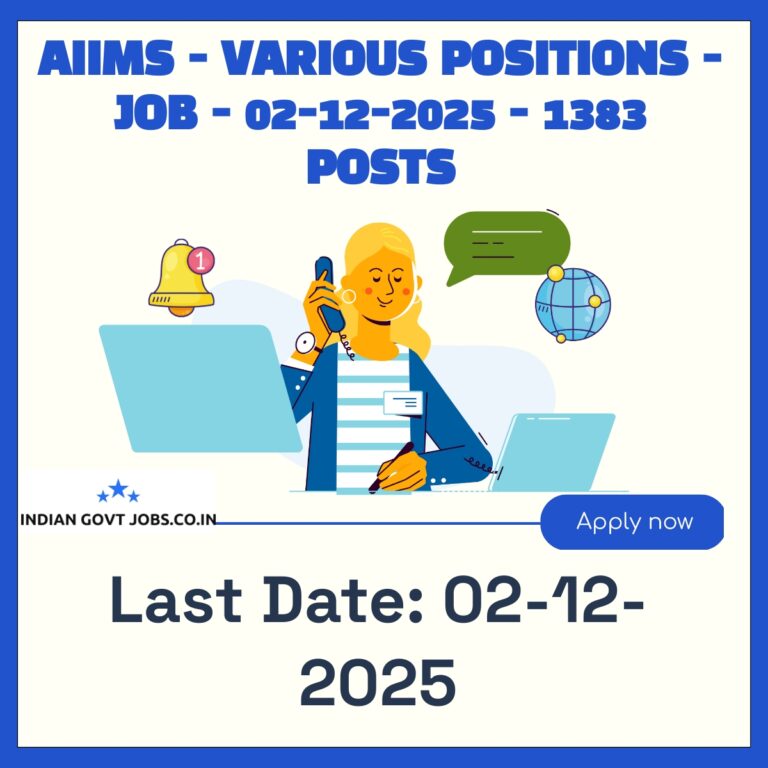 AIIMS - VARIOUS POSITIONS - JOB - 02-12-2025 - 1383 POSTS

1

INDIAN GOVT JOBS.CO.IN

Apply now

Last Date: 02-12-2025